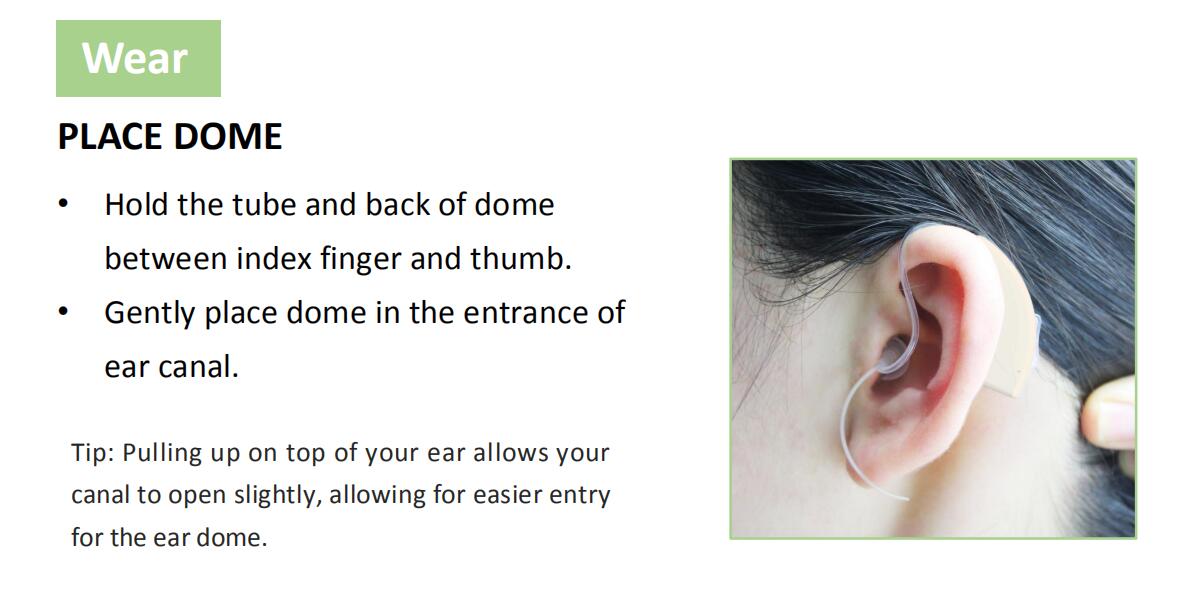 Wear

PLACE DOME

• Hold the tube and back of dome between index finger and thumb.
• Gently place dome in the entrance of ear canal.

Tip: Pulling up on top of your ear allows your canal to open slightly, allowing for easier entry for the ear dome.